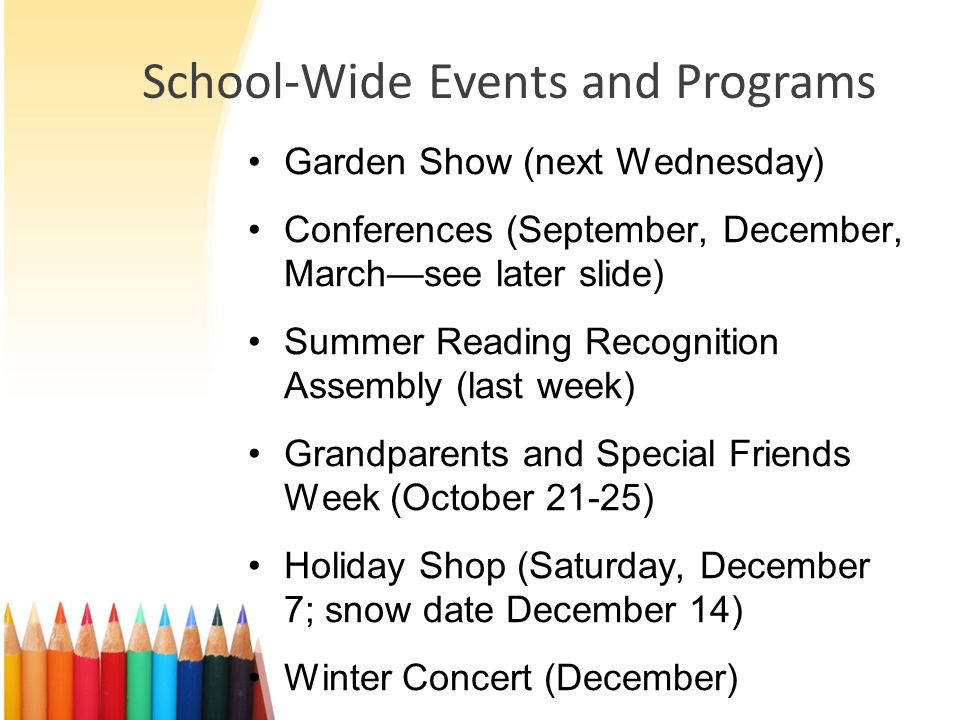 School-Wide Events and Programs

• Garden Show (next Wednesday)
• Conferences (September, December, March—see later slide)
• Summer Reading Recognition Assembly (last week)
• Grandparents and Special Friends Week (October 21-25)
• Holiday Shop (Saturday, December 7; snow date December 14)
• Winter Concert (December)